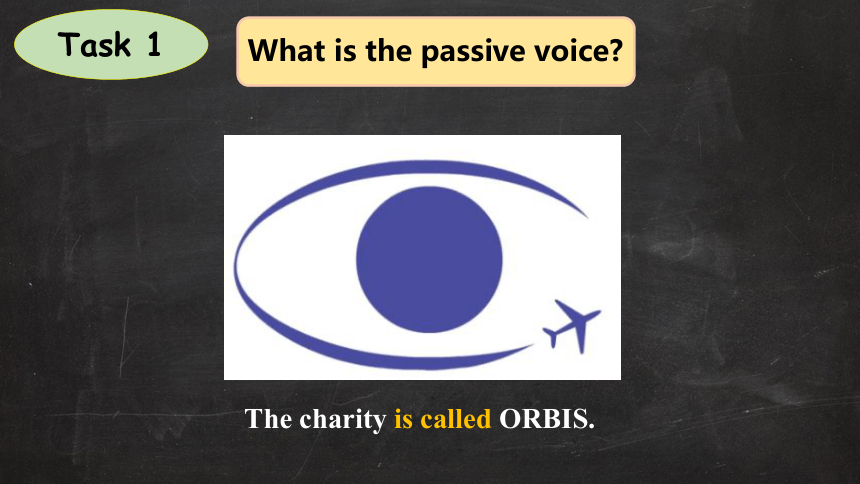 Task 1

What is the passive voice?

The charity is called ORBIS.